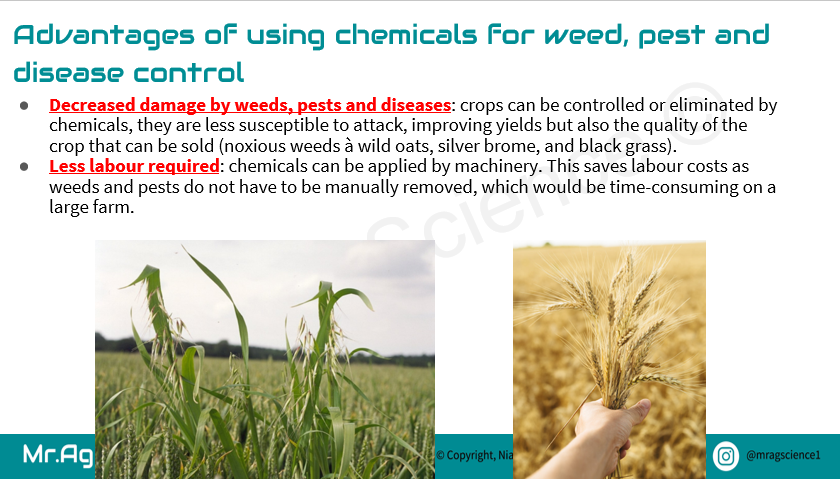 Advantages of using chemicals for weed, pest and disease control

● Decreased damage by weeds, pests and diseases: crops can be controlled or eliminated by chemicals, they are less susceptible to attack, improving yields but also the quality of the crop that can be sold (noxious weeds à wild oats, silver brome, and black grass).
● Less labour required: chemicals can be applied by machinery. This saves labour costs as weeds and pests do not have to be manually removed, which would be time-consuming on a large farm.

Mr.Ag

© Copyright, Nia

@mragscience1